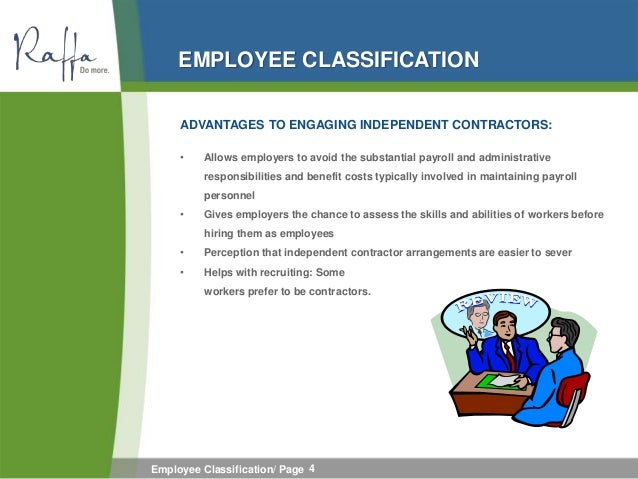 Raffa
Do more.

EMPLOYEE CLASSIFICATION

ADVANTAGES TO ENGAGING INDEPENDENT CONTRACTORS:

• Allows employers to avoid the substantial payroll and administrative responsibilities and benefit costs typically involved in maintaining payroll personnel
• Gives employers the chance to assess the skills and abilities of workers before hiring them as employees
• Perception that independent contractor arrangements are easier to sever
• Helps with recruiting: Some workers prefer to be contractors.

REVIEW

Employee Classification/ Page 4